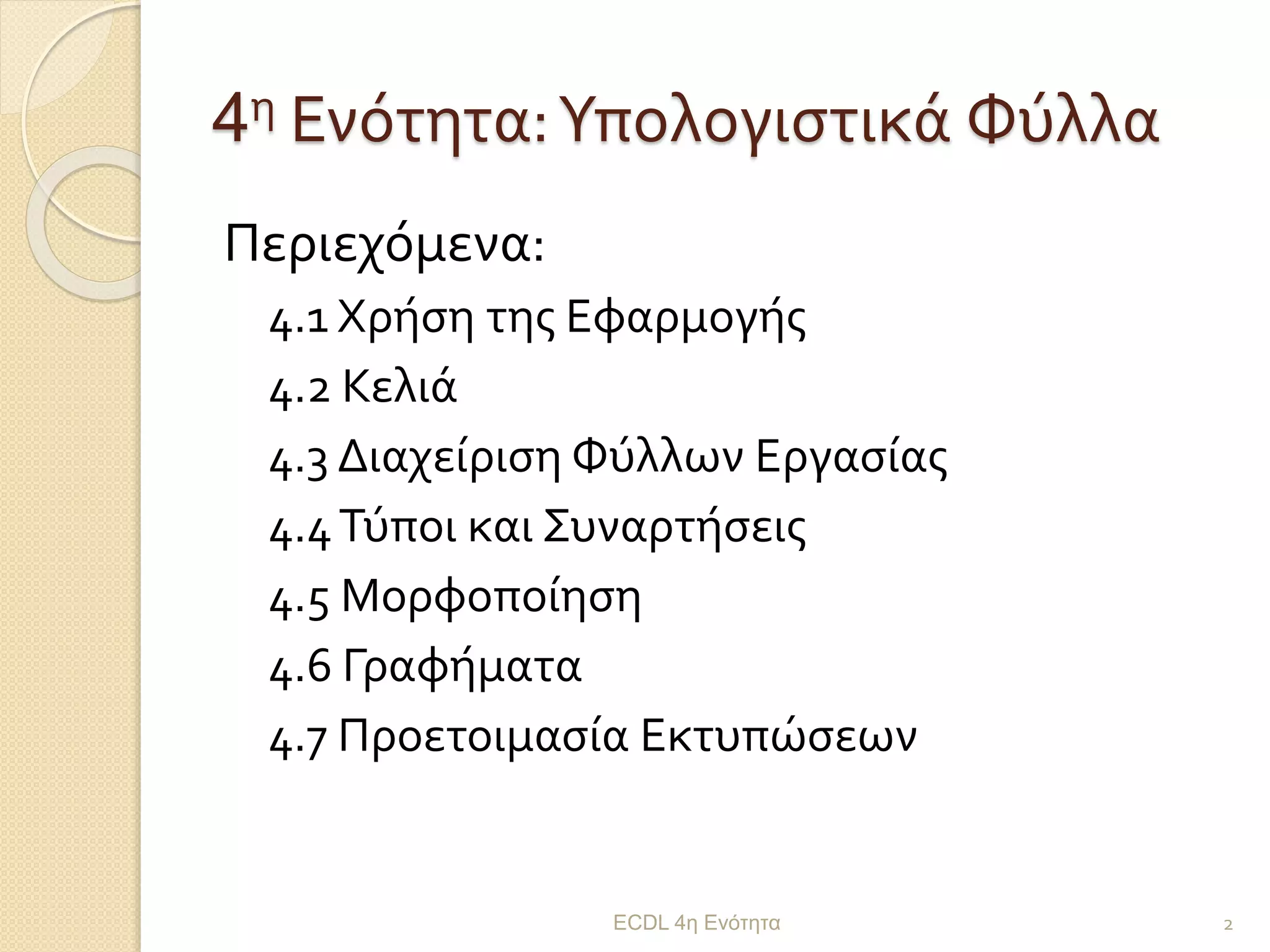 4η Ενότητα: Υπολογιστικά Φύλλα

Περιεχόμενα:

4.1 Χρήση της Εφαρμογής

4.2 Κελιά

4.3 Διαχείριση Φύλλων Εργασίας

4.4 Τύποι και Συναρτήσεις

4.5 Μορφοποίηση

4.6 Γραφήματα

4.7 Προετοιμασία Εκτυπώσεων

ECDL 4η Ενότητα

2